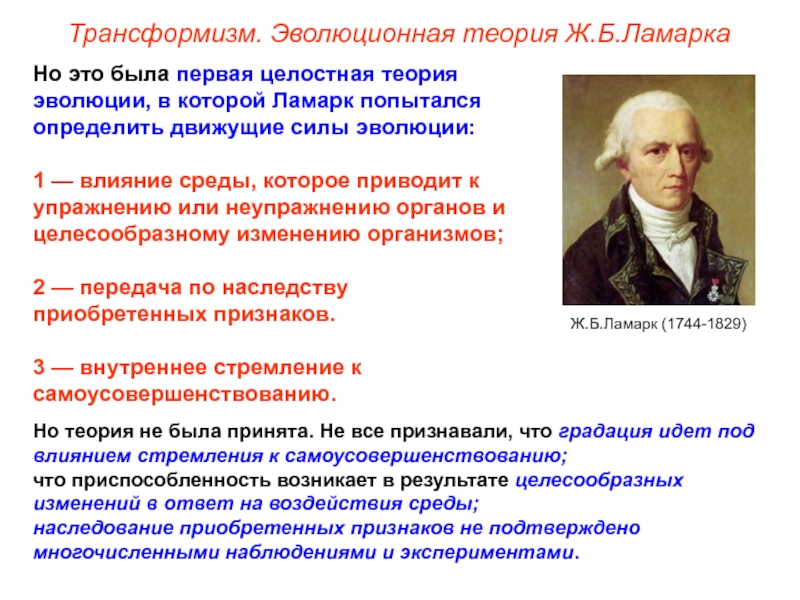 Трансформизм. Эволюционная теория Ж.Б.Ламарка

Но это была первая целостная теория эволюции, в которой Ламарк попытался определить движущие силы эволюции:

1 — влияние среды, которое приводит к упражнению или неупражнению органов и целесообразному изменению организмов;

2 — передача по наследству приобретенных признаков.

3 — внутреннее стремление к самоусовершенствованию.

Ж.Б.Ламарк (1744-1829)

Но теория не была принята. Не все признавали, что градация идет под влиянием стремления к самоусовершенствованию;
что приспособленность возникает в результате целесообразных изменений в ответ на воздействия среды;
наследование приобретенных признаков не подтверждено многочисленными наблюдениями и экспериментами.